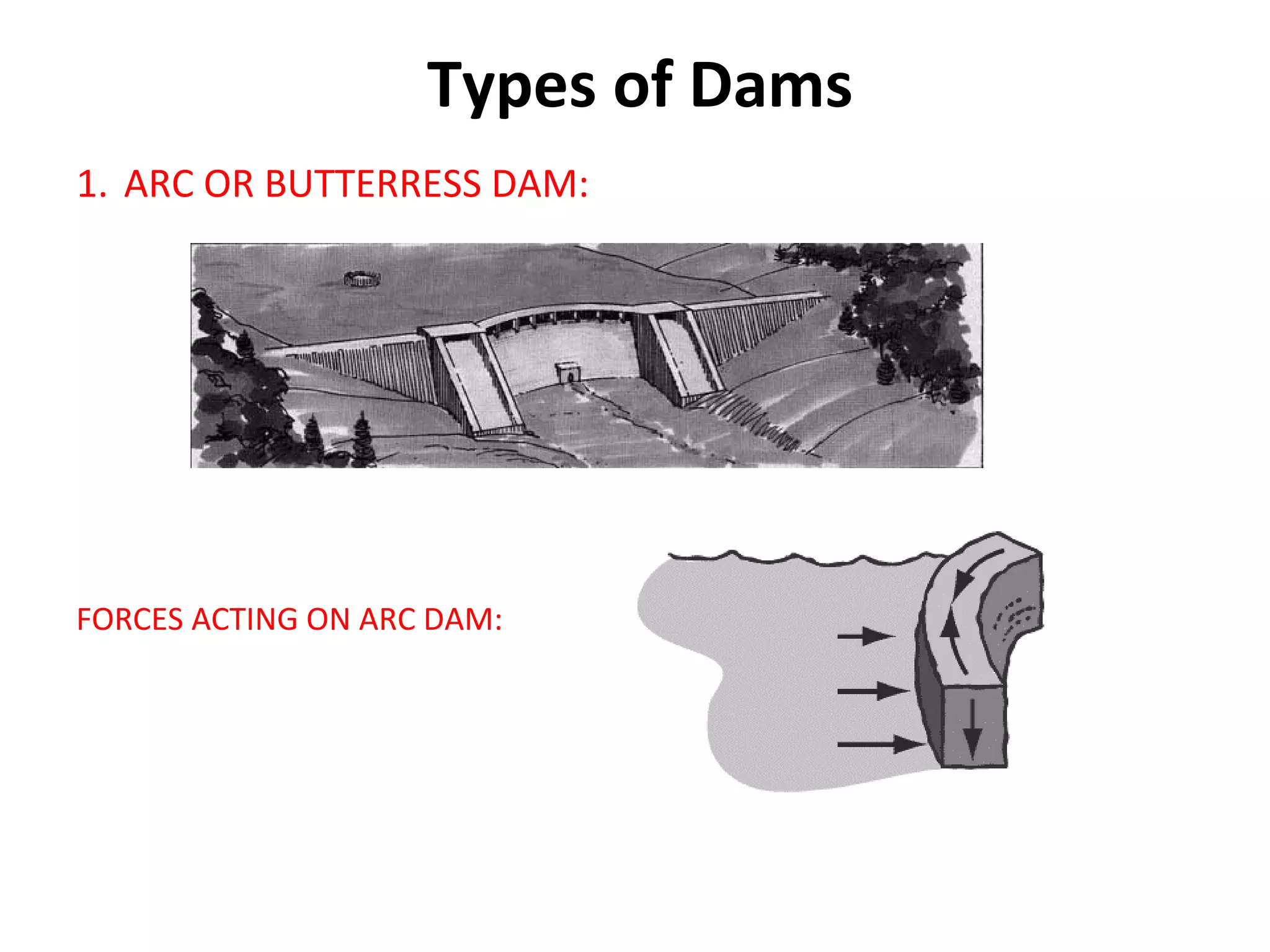 Types of Dams

1. ARC OR BUTTERRESS DAM:

FORCES ACTING ON ARC DAM: